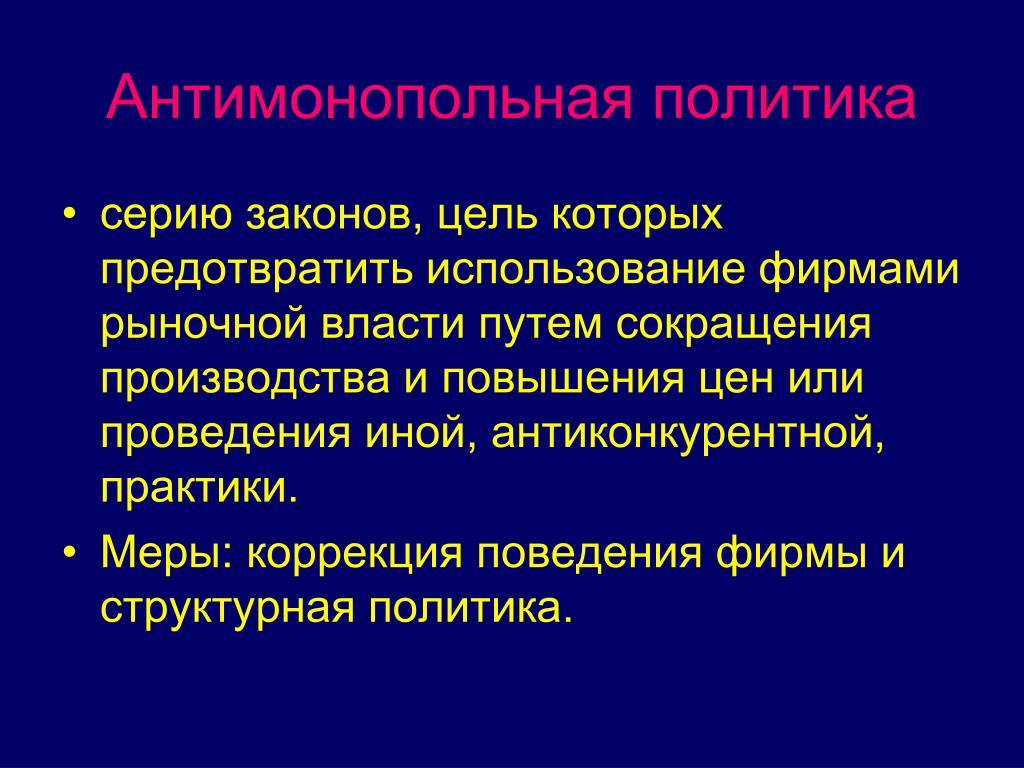 Антимонопольная политика

• серию законов, цель которых предотвратить использование фирмами рыночной власти путем сокращения производства и повышения цен или проведения иной, антиконкурентной, практики.

• Меры: коррекция поведения фирмы и структурная политика.